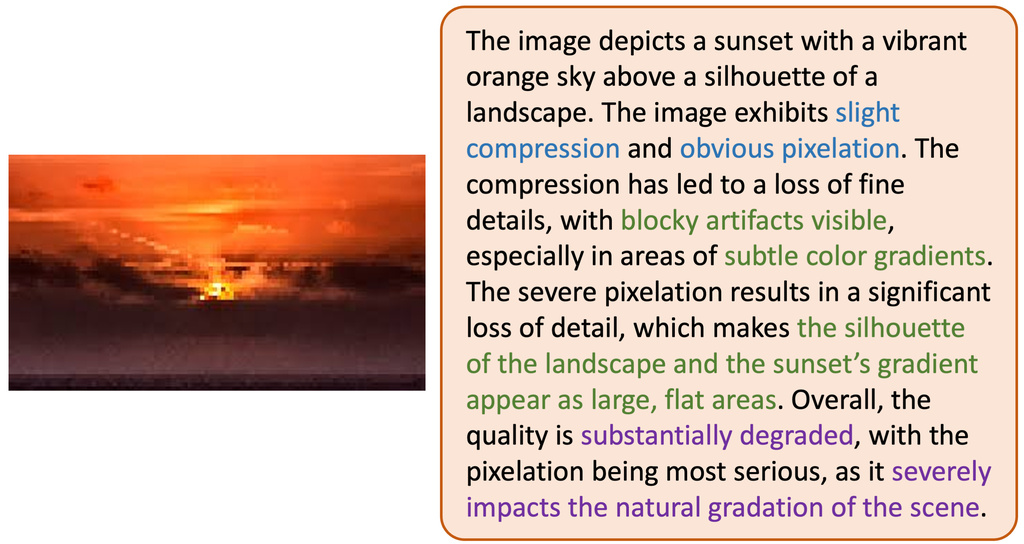 The image depicts a sunset with a vibrant orange sky above a silhouette of a landscape. The image exhibits slight compression and obvious pixelation. The compression has led to a loss of fine details, with blocky artifacts visible, especially in areas of subtle color gradients. The severe pixelation results in a significant loss of detail, which makes the silhouette of the landscape and the sunset's gradient appear as large, flat areas. Overall, the quality is substantially degraded, with the pixelation being most serious, as it severely impacts the natural gradation of the scene.